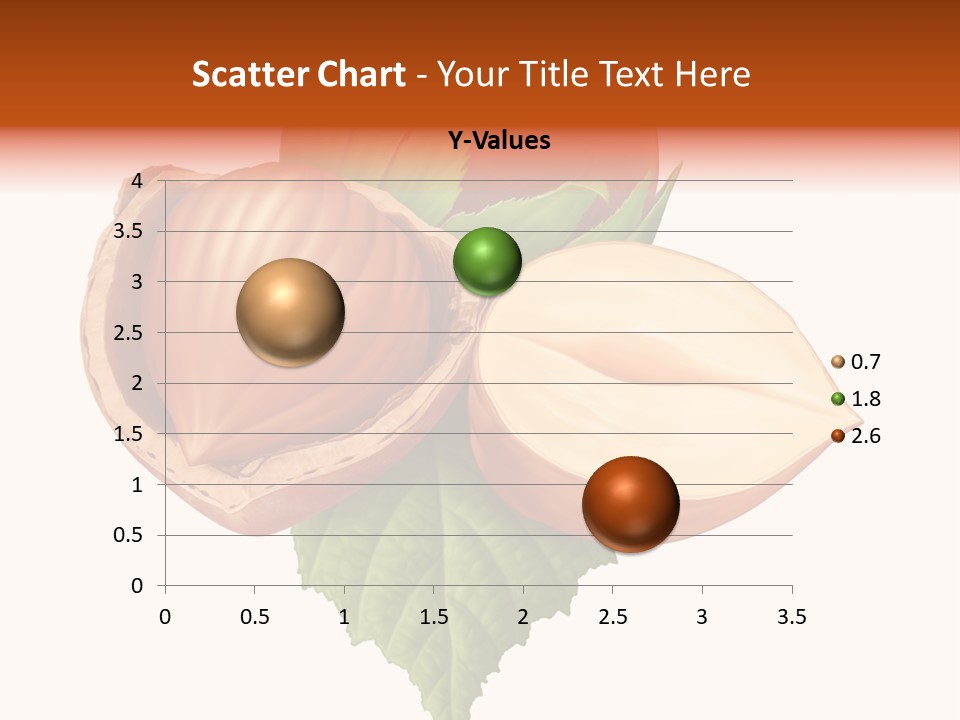 Scatter Chart - Your Title Text Here

Y-Values

4
3.5
3
2.5
2
1.5
1
0.5
0

0 0.5 1 1.5 2 2.5 3 3.5

0.7
1.8
2.6